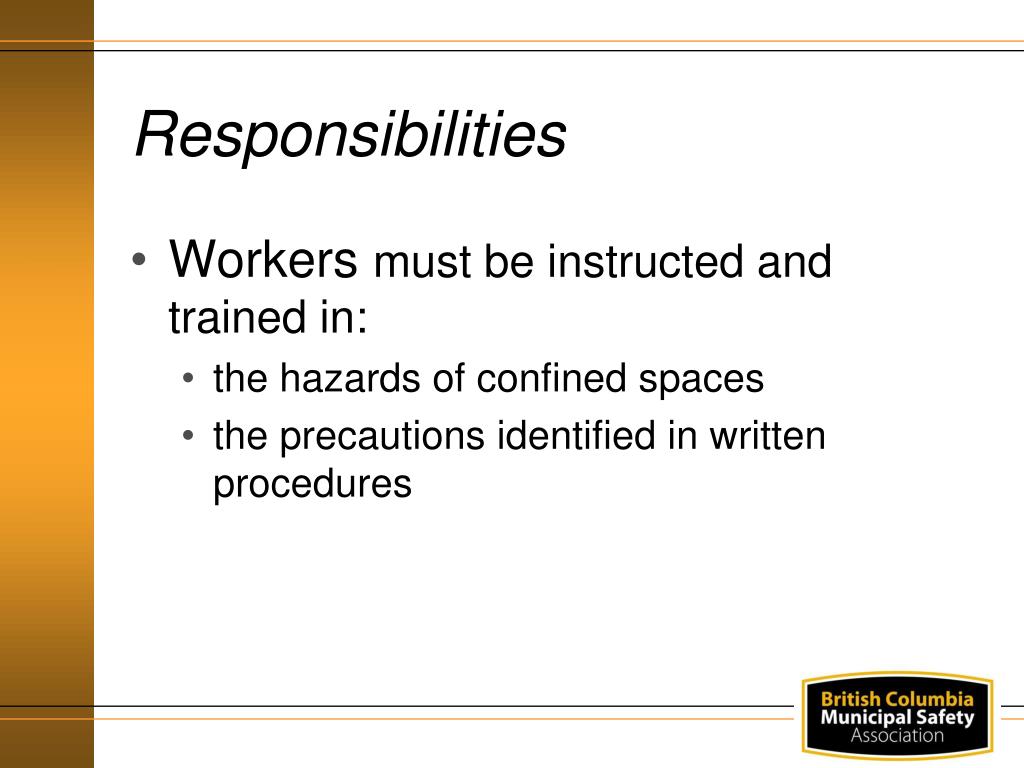 Responsibilities

• Workers must be instructed and trained in:
  • the hazards of confined spaces
  • the precautions identified in written procedures

British Columbia
Municipal Safety
Association